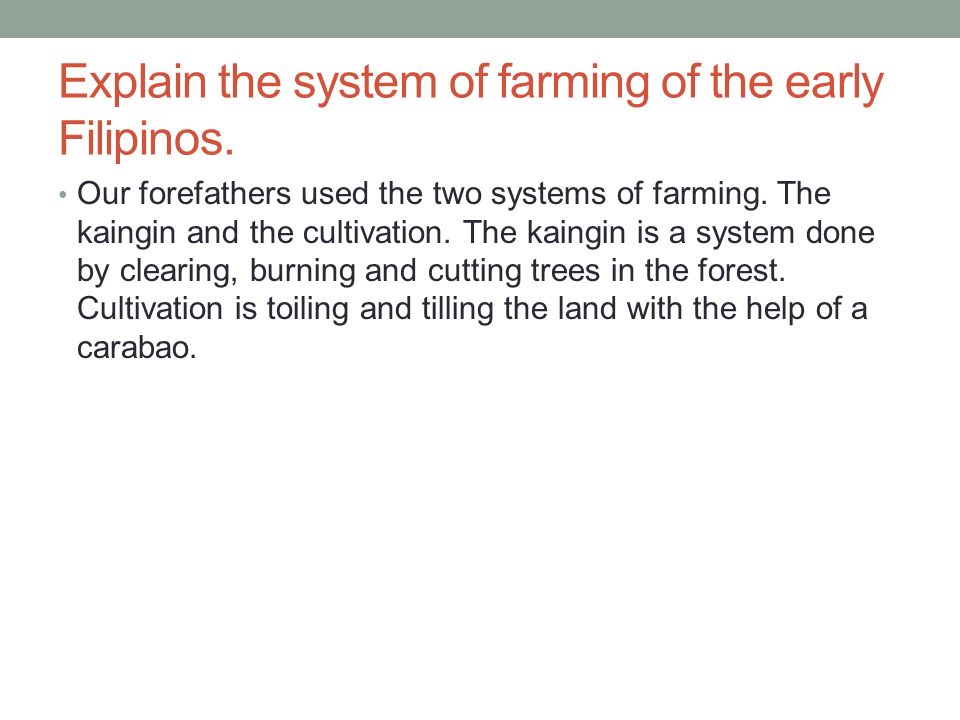 Explain the system of farming of the early Filipinos.

• Our forefathers used the two systems of farming. The kaingin and the cultivation. The kaingin is a system done by clearing, burning and cutting trees in the forest. Cultivation is toiling and tilling the land with the help of a carabao.